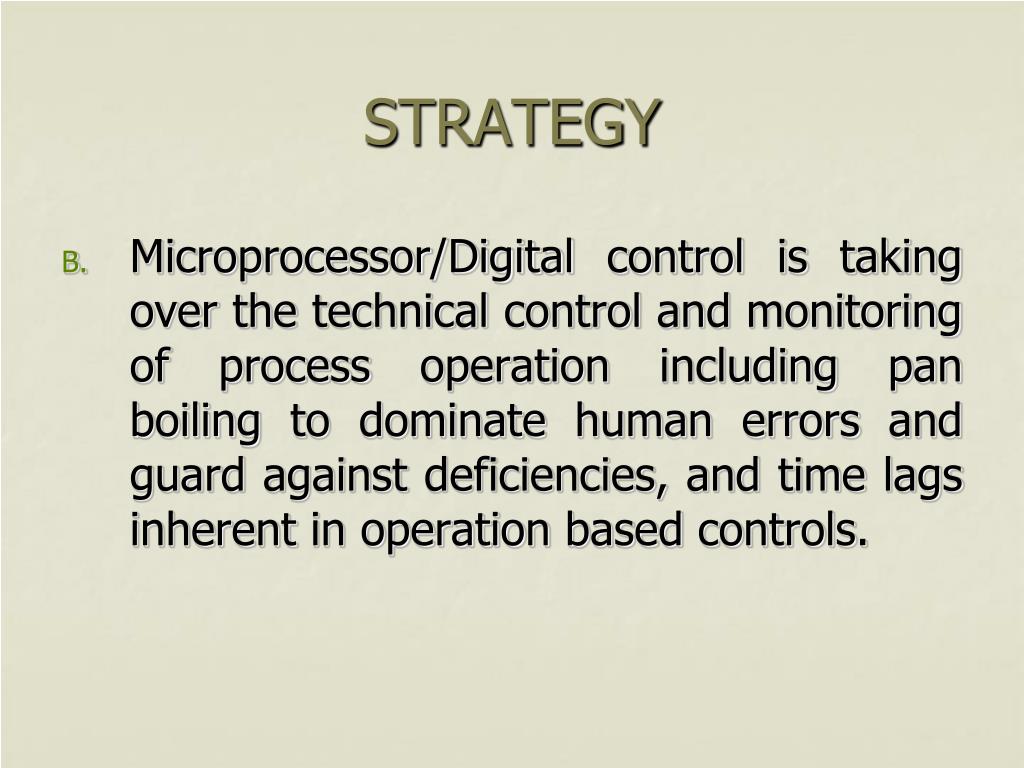 STRATEGY

B. Microprocessor/Digital control is taking over the technical control and monitoring of process operation including pan boiling to dominate human errors and guard against deficiencies, and time lags inherent in operation based controls.